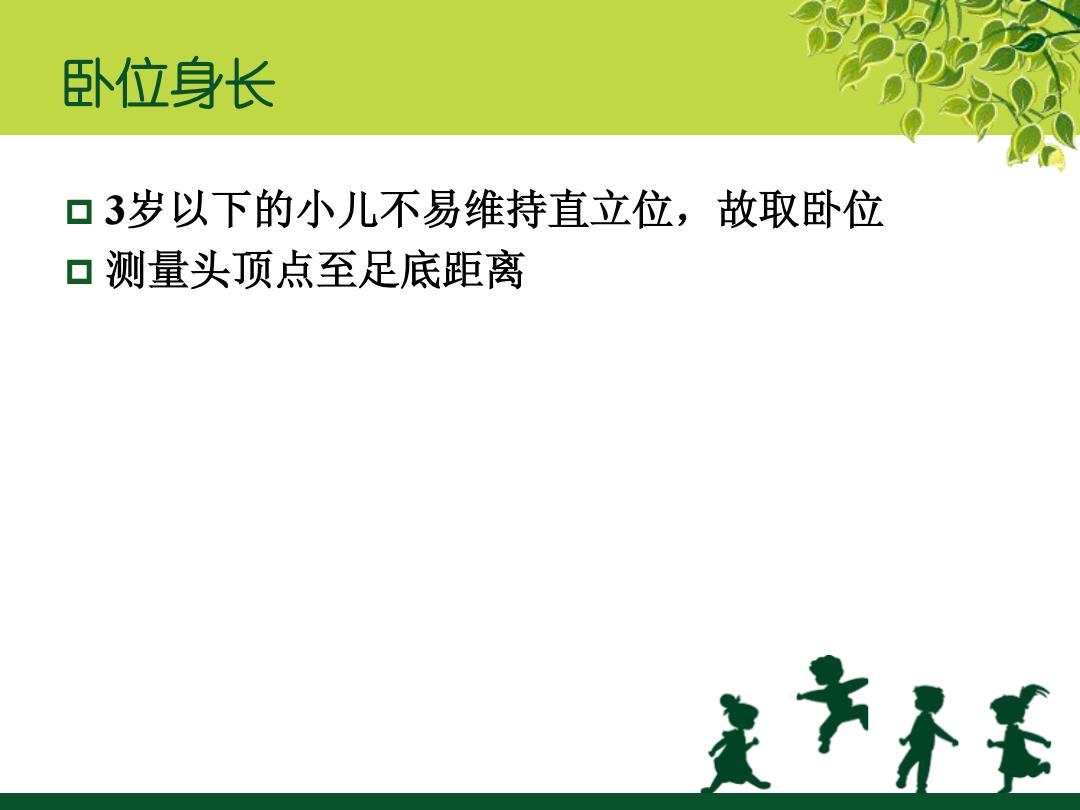 卧位身长

3岁以下的小儿不易维持直立位，故取卧位
测量头顶点至足底距离